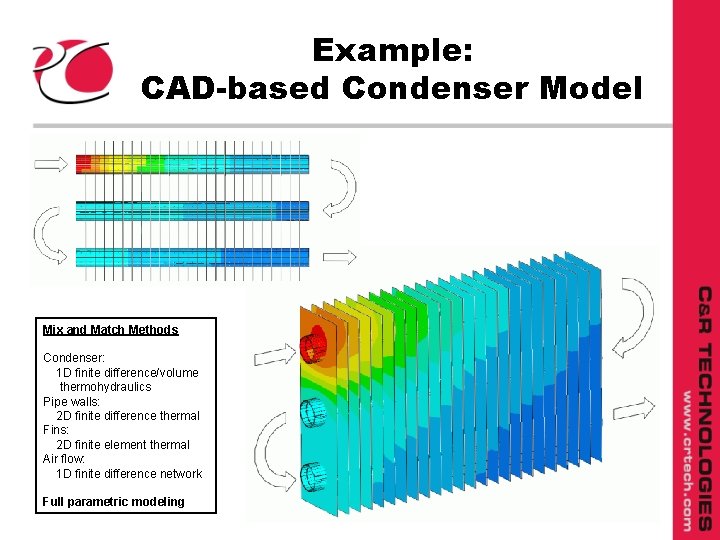 Example:
CAD-based Condenser Model

Mix and Match Methods

Condenser:
1D finite difference/volume thermohydraulics
Pipe walls:
2D finite difference thermal
Fins:
2D finite element thermal
Air flow:
1D finite difference network

Full parametric modeling

C&R TECHNOLOGIES
www.crtech.com